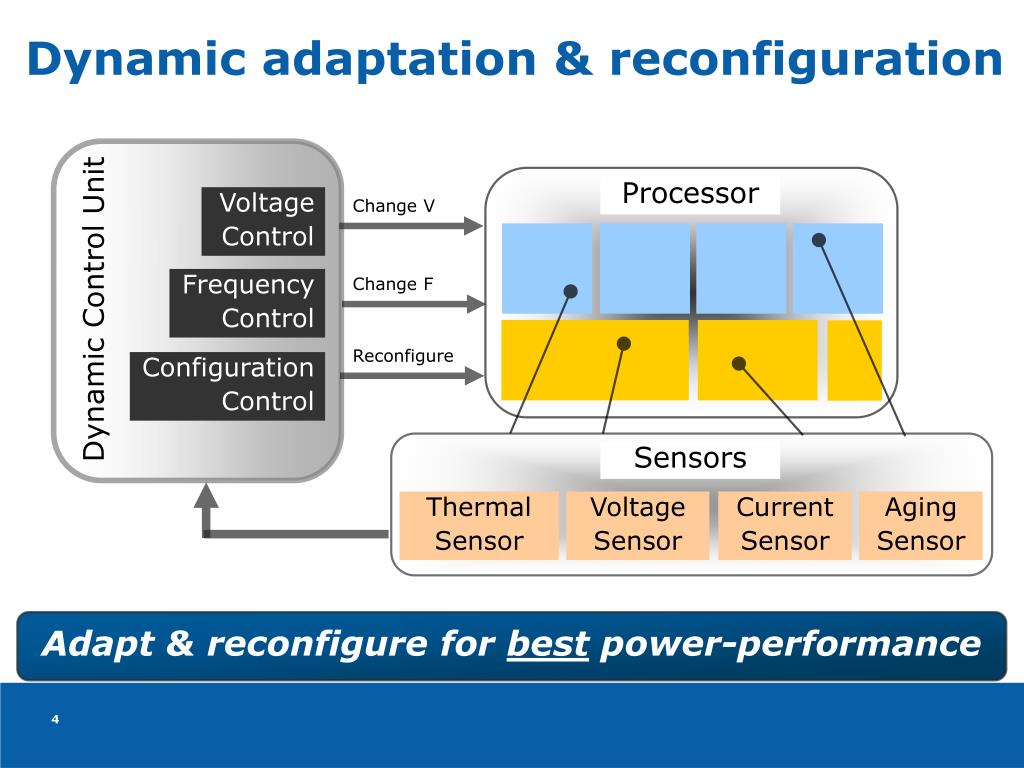 Dynamic adaptation & reconfiguration

Dynamic Control Unit

Voltage Control

Frequency Control

Configuration Control

Change V

Change F

Reconfigure

Processor

Sensors

Thermal Sensor

Voltage Sensor

Current Sensor

Aging Sensor

Adapt & reconfigure for best power-performance

4